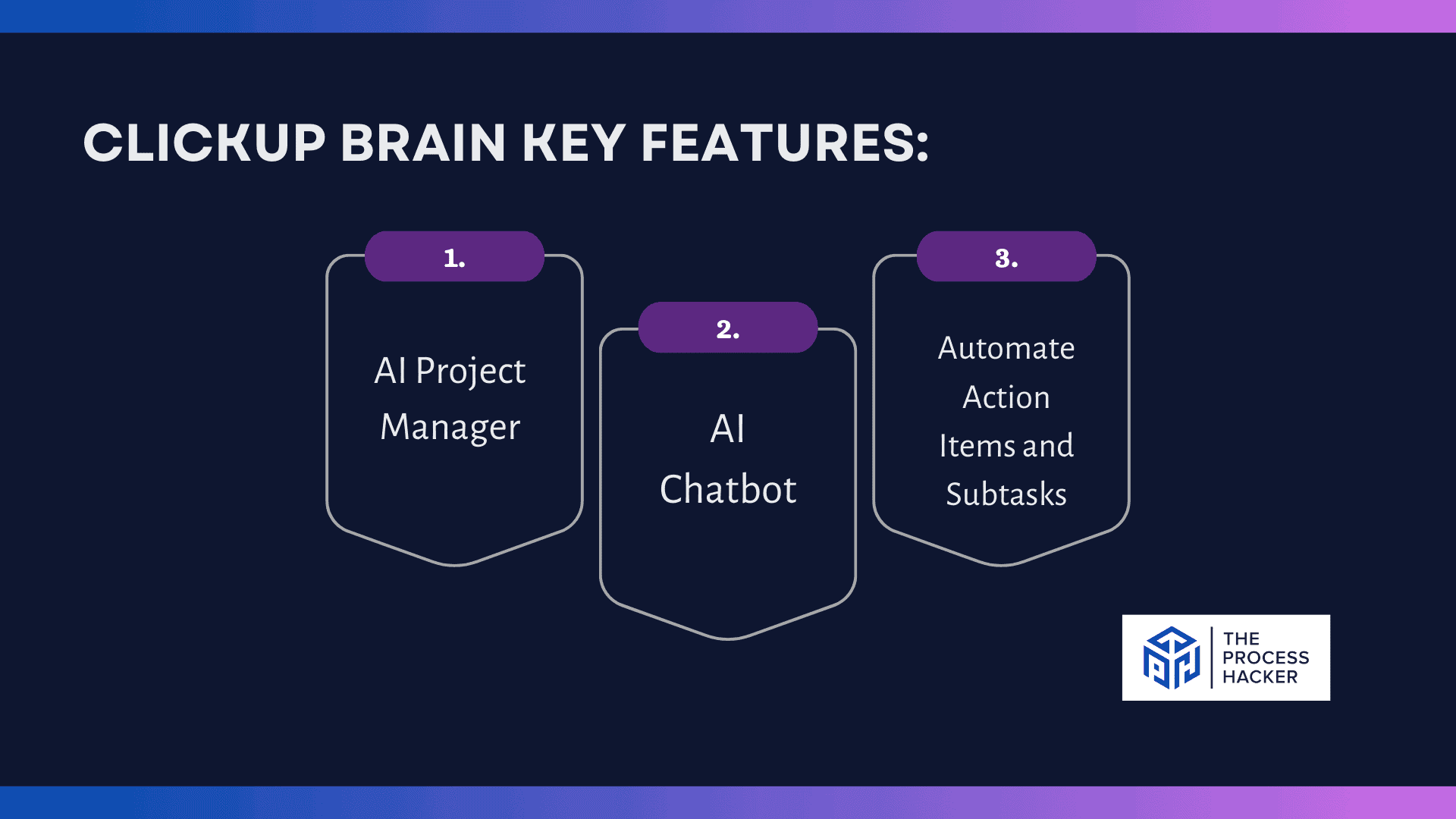 CLICKUP BRAIN KEY FEATURES:

1.

AI Project Manager

2.

AI Chatbot

3.

Automate Action Items and Subtasks

THE PROCESS HACKER